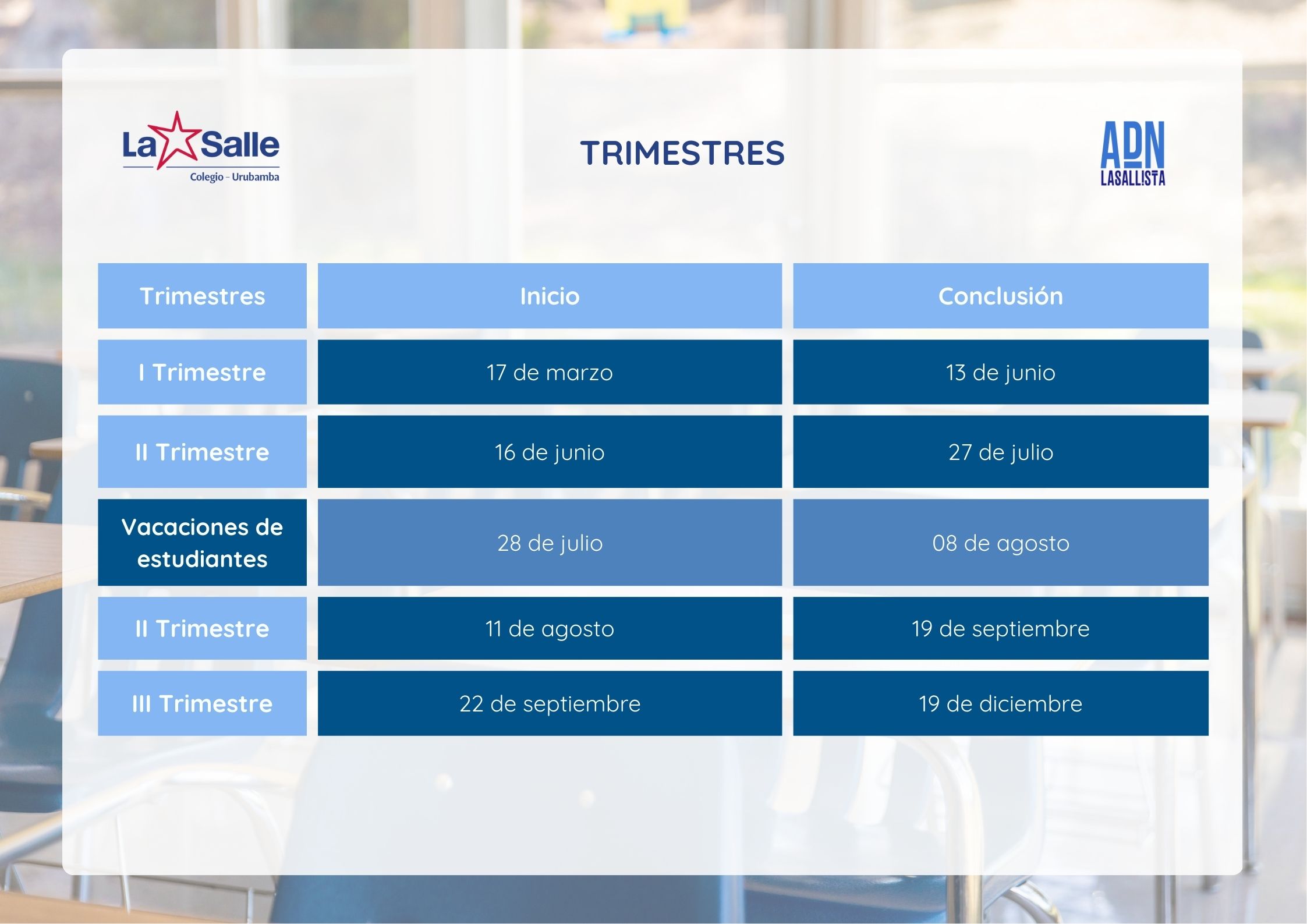 La Salle
Colegio - Urubamba

TRIMESTRES

ADN
LASALLISTA

| Trimestres | Inicio | Conclusión |
|---|---|---|
| I Trimestre | 17 de marzo | 13 de junio |
| II Trimestre | 16 de junio | 27 de julio |
| Vacaciones de estudiantes | 28 de julio | 08 de agosto |
| II Trimestre | 11 de agosto | 19 de septiembre |
| III Trimestre | 22 de septiembre | 19 de diciembre |